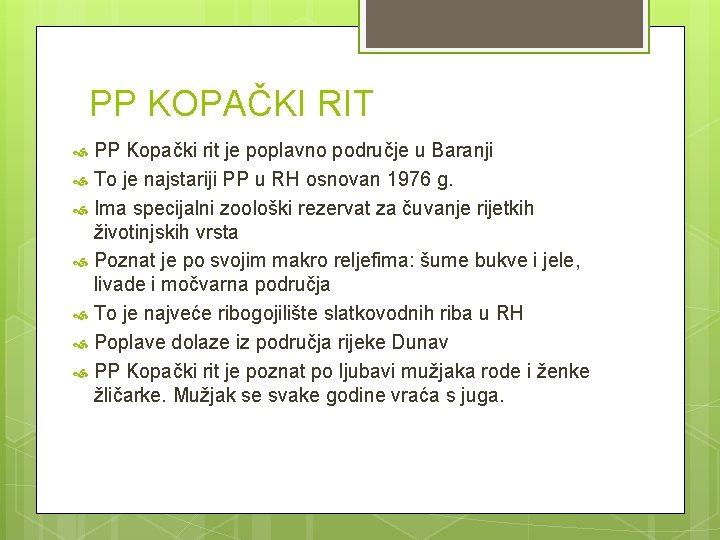 PP KOPAČKI RIT

PP Kopački rit je poplavno područje u Baranji

To je najstariji PP u RH osnovan 1976 g.

Ima specijalni zoološki rezervat za čuvanje rijetkih životinjskih vrsta

Poznat je po svojim makro reljefima: šume bukve i jele, livade i močvarna područja

To je najveće ribogojilište slatkovodnih riba u RH

Poplave dolaze iz područja rijeke Dunav

PP Kopački rit je poznat po ljubavi mužjaka rode i ženke žličarke. Mužjak se svake godine vraća s juga.